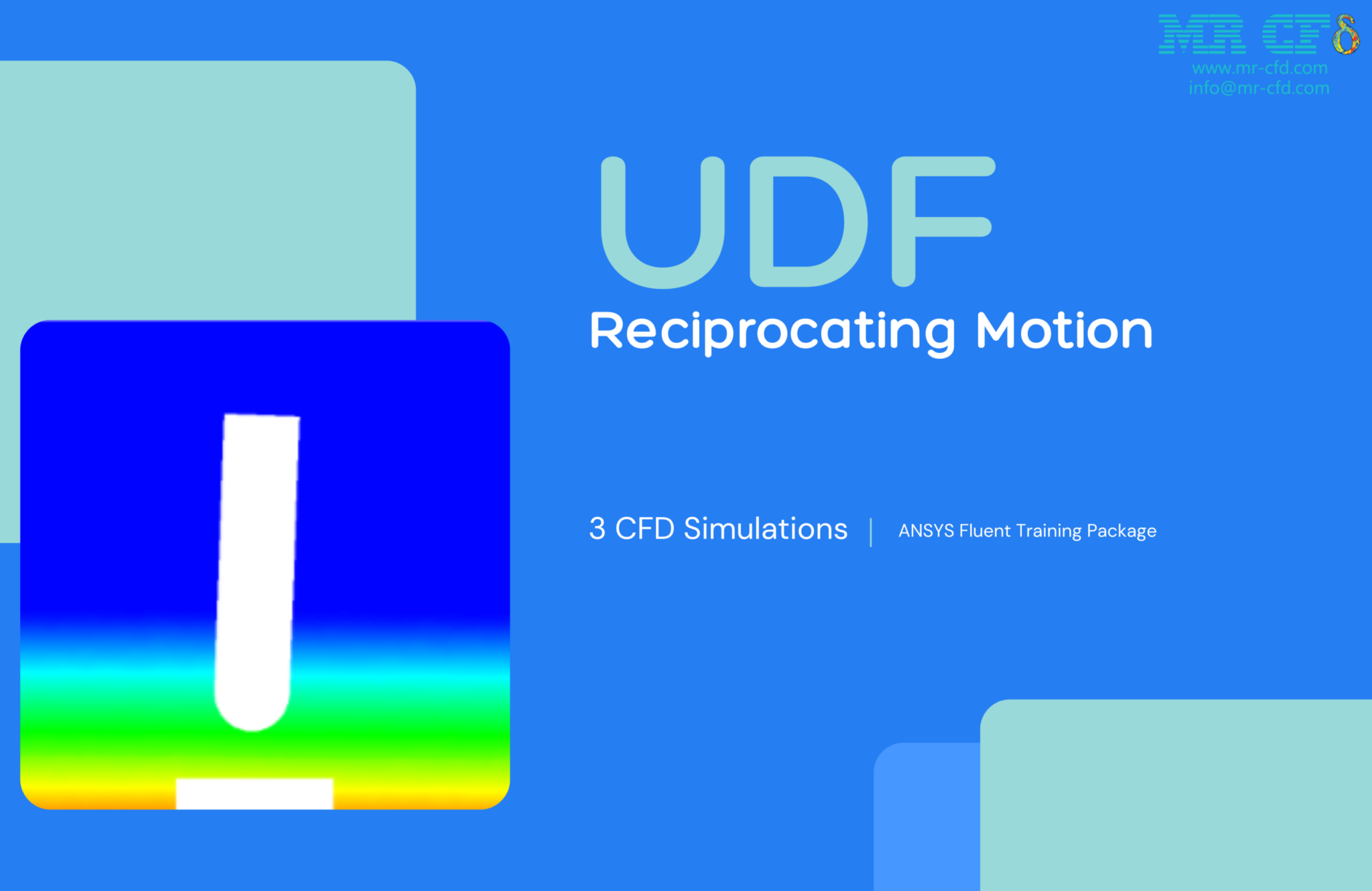 MR CFD
www.mr-cfd.com
info@mr-cfd.com

UDF
Reciprocating Motion

3 CFD Simulations | ANSYS Fluent Training Package